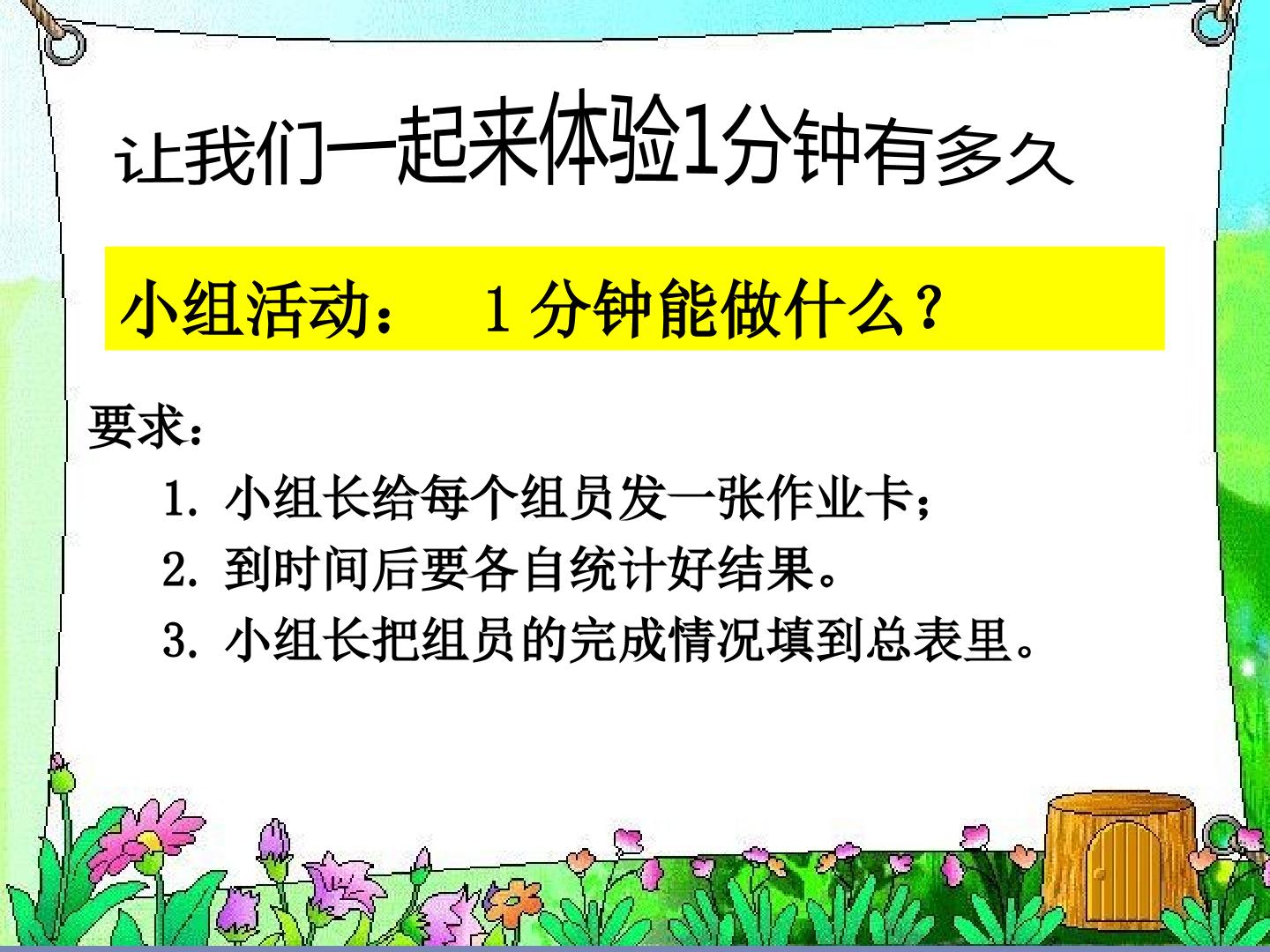 让我们一起来体验1分钟有多久

小组活动： 1分钟能做什么？

要求：

1.小组长给每个组员发一张作业卡；

2.到时间后要各自统计好结果。

3.小组长把组员的完成情况填到总表里。